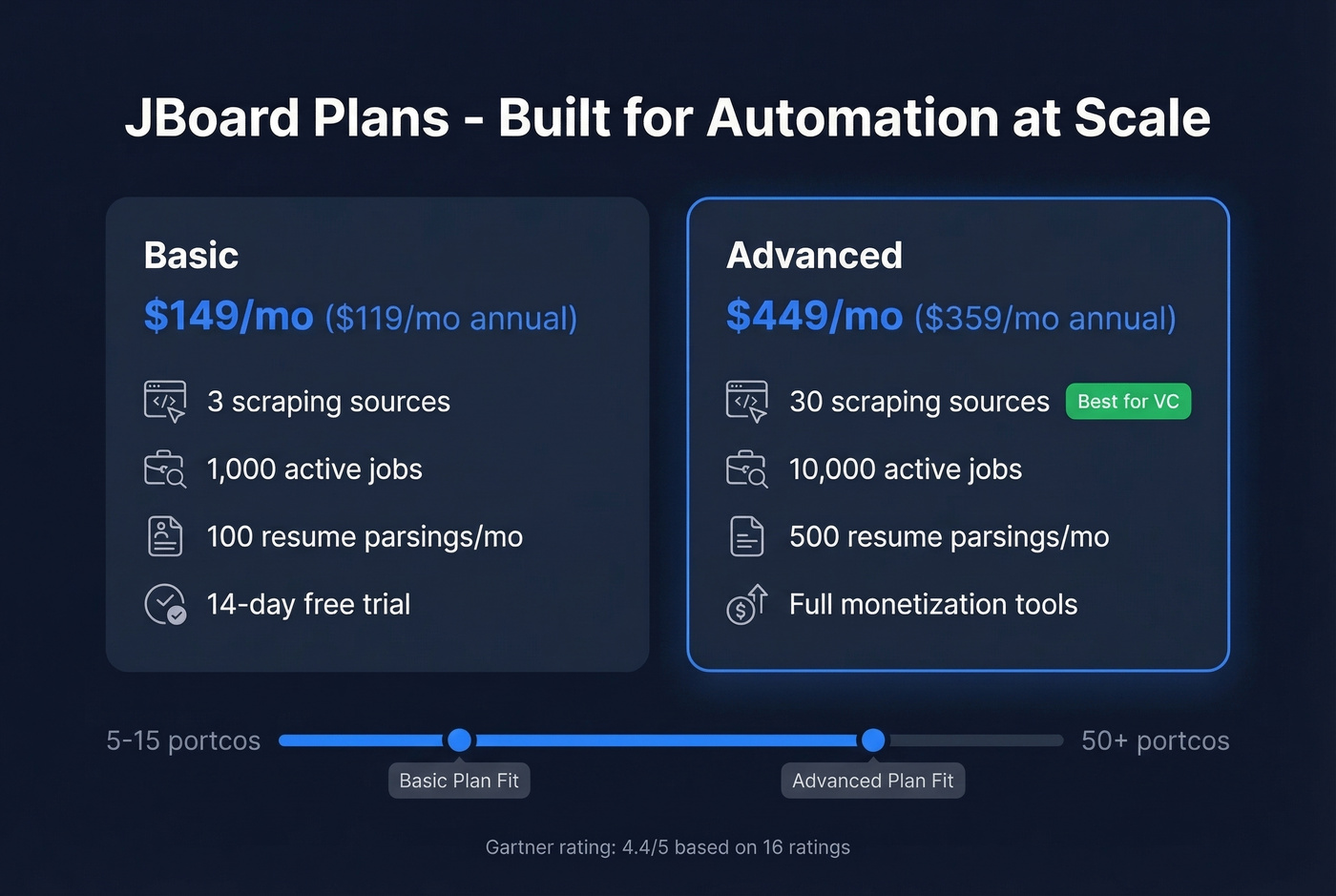 JBoard Plans - Built for Automation at Scale

Basic

$149/mo ($119/mo annual)

3 scraping sources

1,000 active jobs

100 resume parsings/mo

14-day free trial

Advanced

$449/mo ($359/mo annual)

30 scraping sources Best for VC

10,000 active jobs

500 resume parsings/mo

Full monetization tools

5-15 portcos

Basic Plan Fit

Advanced Plan Fit

50+ portcos

Gartner rating: 4.4/5 based on 16 ratings